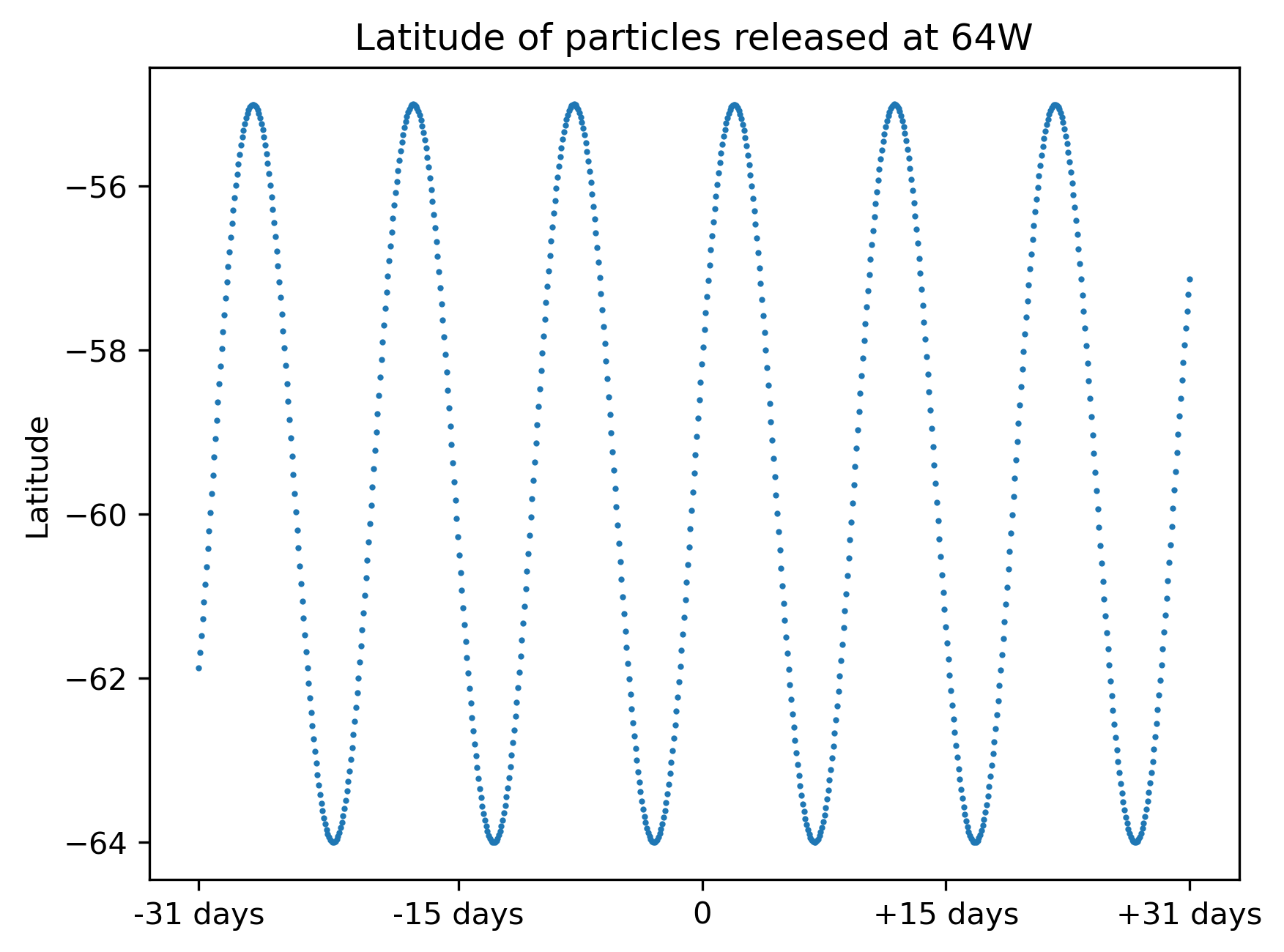 Latitude of particles released at 64W

Latitude

−56

−58

−60

−62

−64

-31 days

-15 days

0

+15 days

+31 days